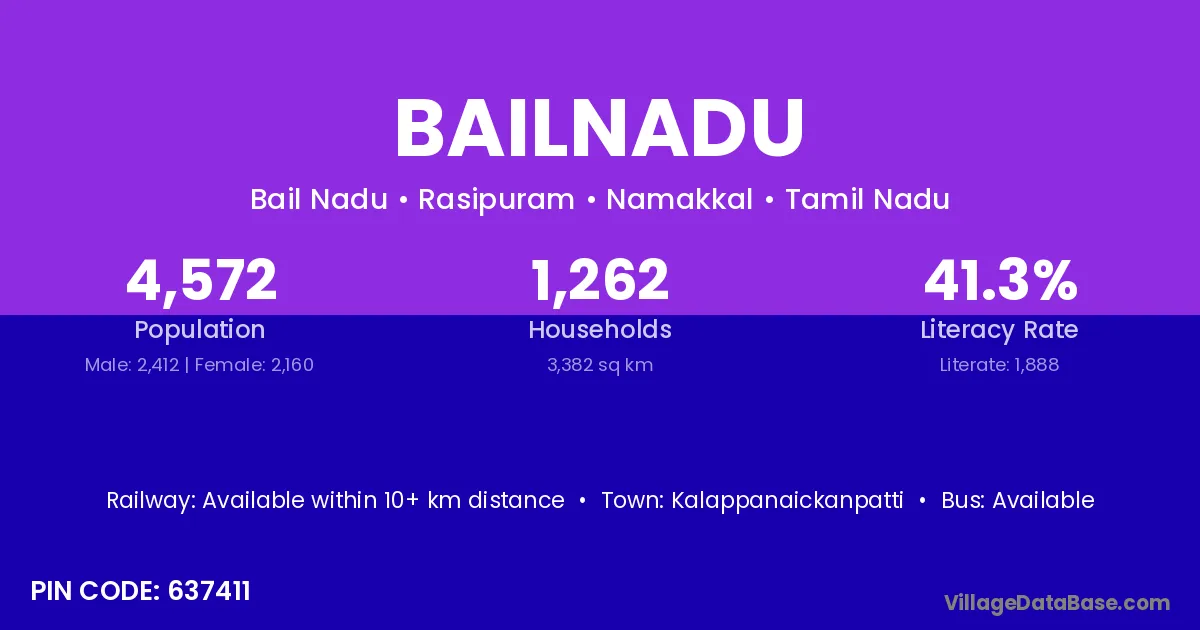 BAILNADU

Bail Nadu • Rasipuram • Namakkal • Tamil Nadu

4,572
Population
Male: 2,412 | Female: 2,160

1,262
Households
3,382 sq km

41.3%
Literacy Rate
Literate: 1,888

Railway: Available within 10+ km distance • Town: Kalappanaickanpatti • Bus: Available

PIN CODE: 637411

VillageDataBase.com